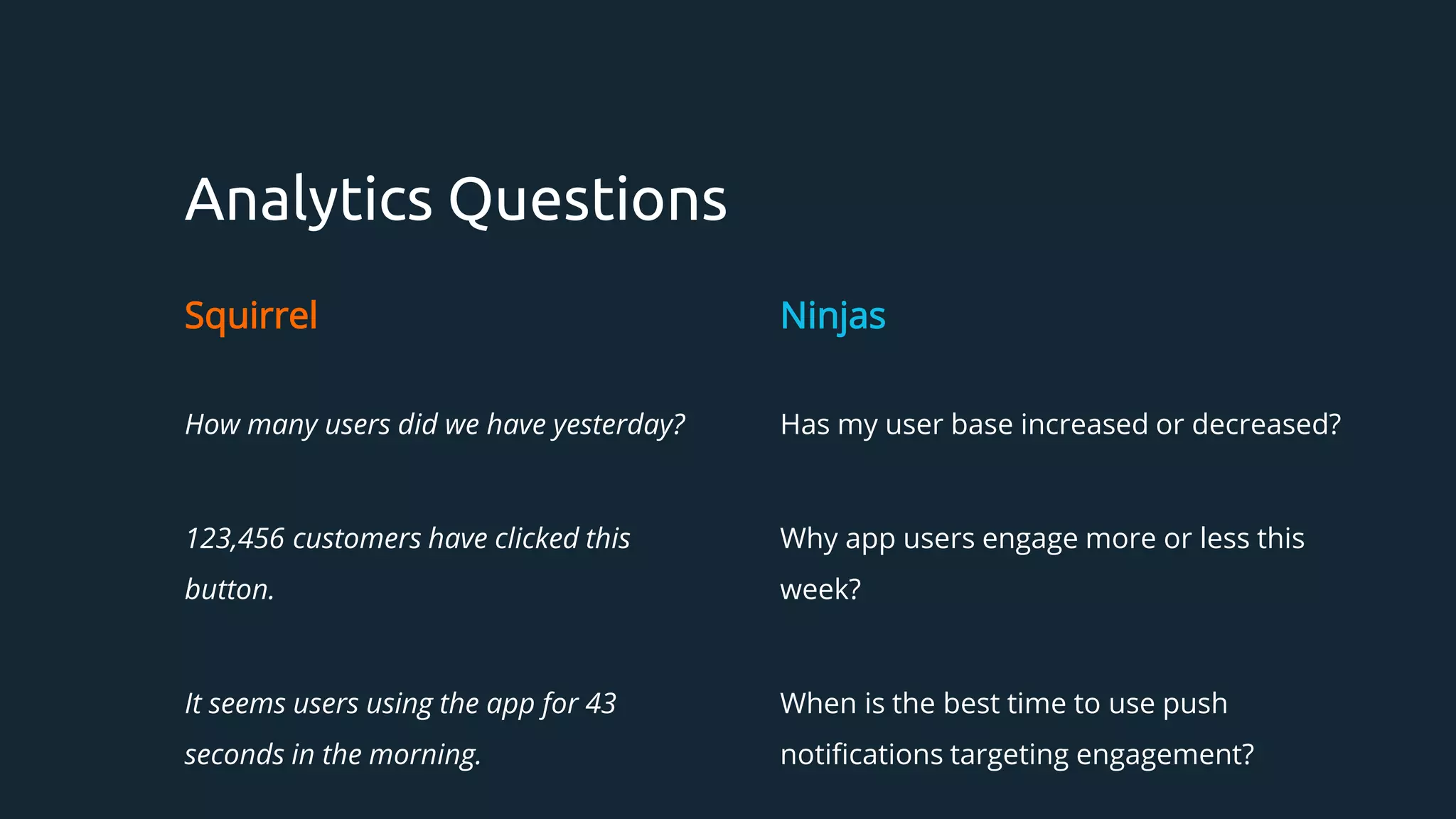 Analytics Questions

Squirrel

How many users did we have yesterday?

123,456 customers have clicked this button.

It seems users using the app for 43 seconds in the morning.

Ninjas

Has my user base increased or decreased?

Why app users engage more or less this week?

When is the best time to use push notifications targeting engagement?